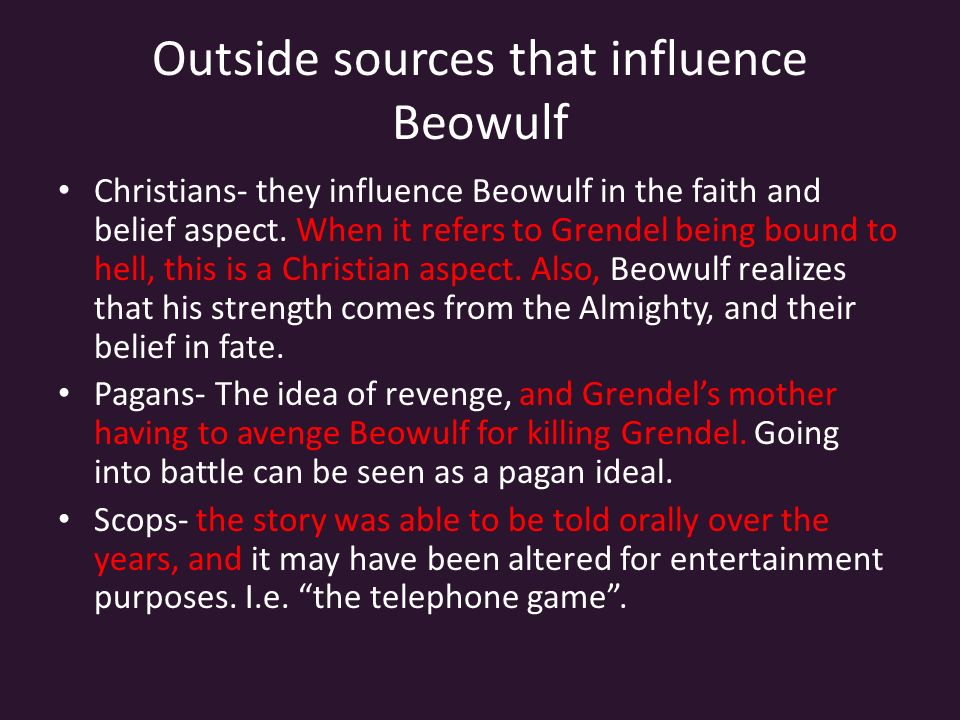 Outside sources that influence Beowulf

• Christians- they influence Beowulf in the faith and belief aspect. When it refers to Grendel being bound to hell, this is a Christian aspect. Also, Beowulf realizes that his strength comes from the Almighty, and their belief in fate.
• Pagans- The idea of revenge, and Grendel's mother having to avenge Beowulf for killing Grendel. Going into battle can be seen as a pagan ideal.
• Scops- the story was able to be told orally over the years, and it may have been altered for entertainment purposes. I.e. "the telephone game".